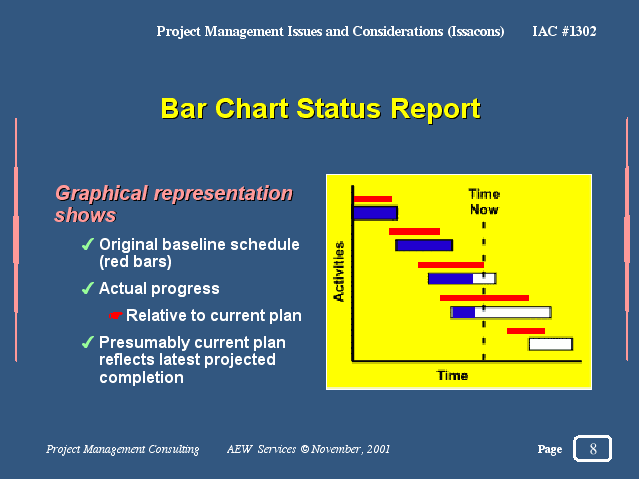 Project Management Issues and Considerations (Issacons) IAC #1302

Bar Chart Status Report

Graphical representation shows

✓ Original baseline schedule (red bars)

✓ Actual progress

☛ Relative to current plan

✓ Presumably current plan reflects latest projected completion

Time Now

Activities

Time

Project Management Consulting AEW Services © November, 2001 Page 8